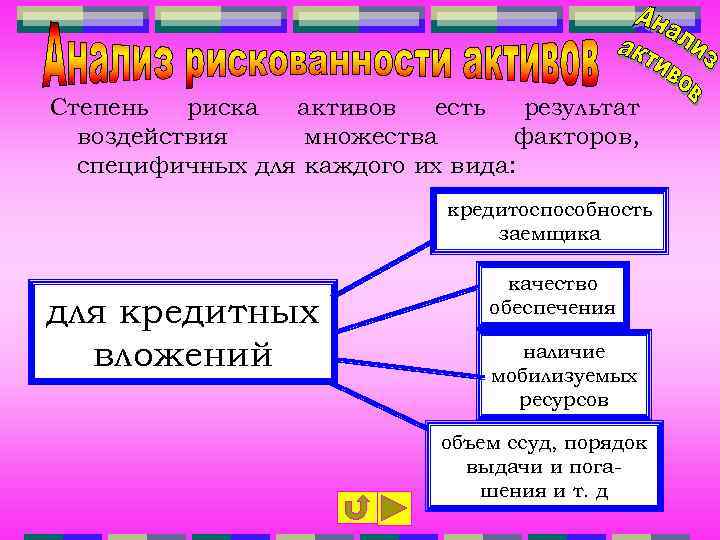 Анализ рискованности активов

Анализ активов

Степень риска активов есть результат воздействия множества факторов, специфичных для каждого их вида:

для кредитных вложений

кредитоспособность заемщика

качество обеспечения

наличие мобилизуемых ресурсов

объем ссуд, порядок выдачи и погашения и т. д